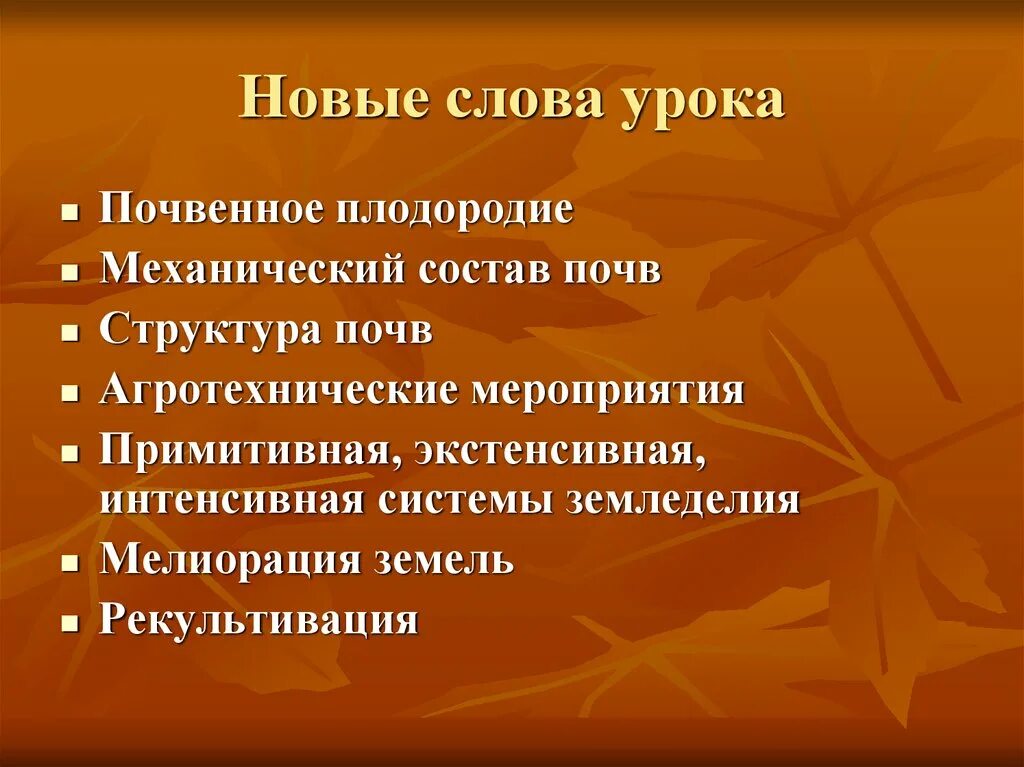 Новые слова урока

- Почвенное плодородие
- Механический состав почв
- Структура почв
- Агротехнические мероприятия
- Примитивная, экстенсивная, интенсивная системы земледелия
- Мелиорация земель
- Рекультивация